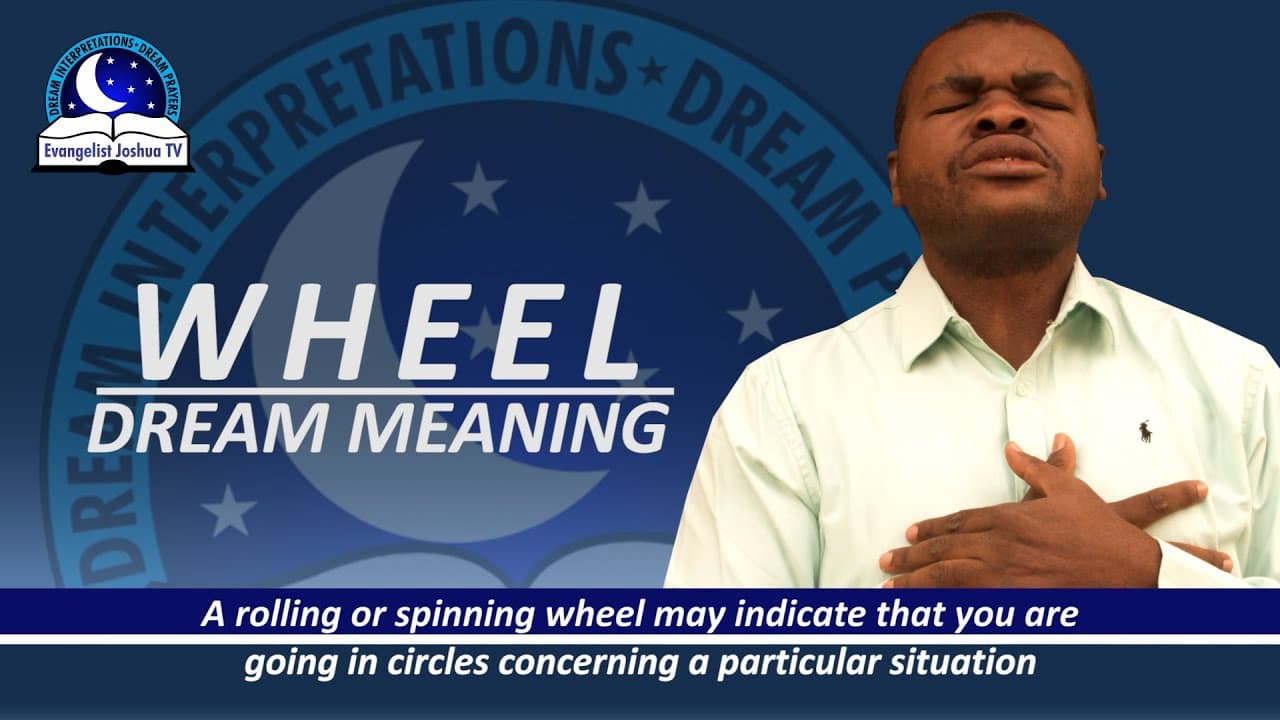 DREAM INTERPRETATIONS • DREAM PRAYERS
Evangelist Joshua TV

DREAM INTERPRETATIONS ★ DREAM P

WHEEL
DREAM MEANING

A rolling or spinning wheel may indicate that you are going in circles concerning a particular situation